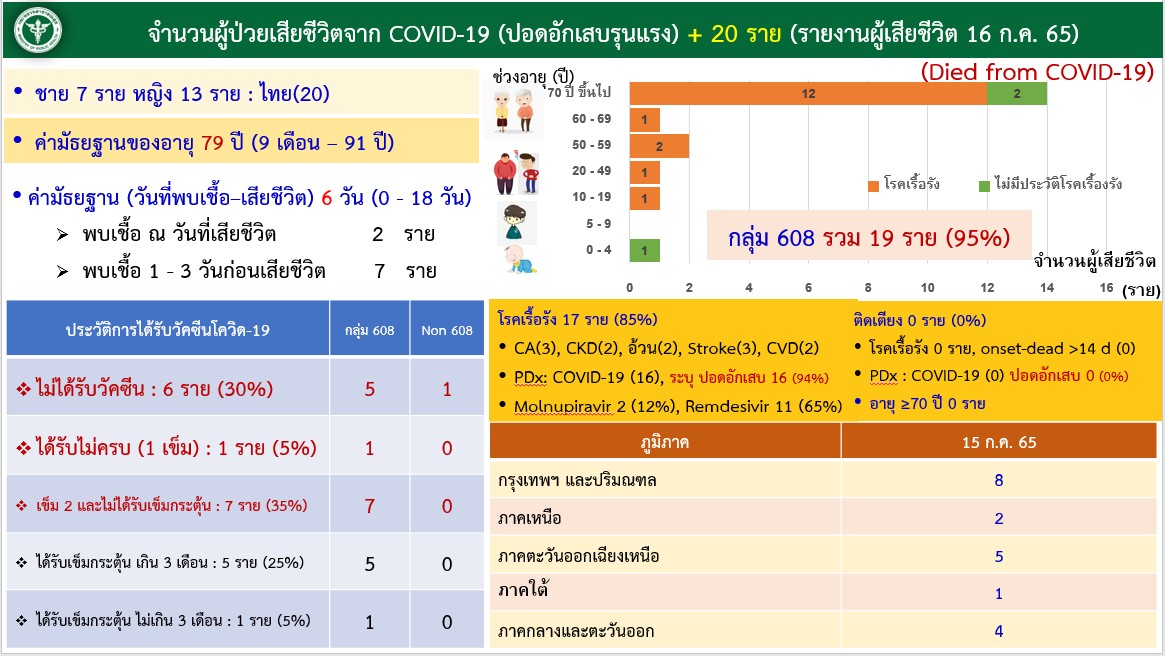 จำนวนผู้ป่วยเสียชีวิตจาก COVID-19 (ปอดอักเสบรุนแรง) + 20 ราย (รายงานผู้เสียชีวิต 16 ก.ค. 65)

(Died from COVID-19)

• ชาย 7 ราย หญิง 13 ราย : ไทย(20)

• ค่ามัธยฐานของอายุ 79 ปี (9 เดือน – 91 ปี)

• ค่ามัธยฐาน (วันที่พบเชื้อ–เสียชีวิต) 6 วัน (0 - 18 วัน)

➢ พบเชื้อ ณ วันที่เสียชีวิต 2 ราย

➢ พบเชื้อ 1 - 3 วันก่อนเสียชีวิต 7 ราย

ช่วงอายุ (ปี)

70 ปี ขึ้นไป 12 2
60 - 69 1
50 - 59 2
20 - 49 1
10 - 19 1
5 - 9
0 - 4 1

โรคเรื้อรัง ไม่มีประวัติโรคเรื้อรัง

กลุ่ม 608 รวม 19 ราย (95%)

จำนวนผู้เสียชีวิต (ราย)

0 2 4 6 8 10 12 14 16

| ประวัติการได้รับวัคซีนโควิด-19 | กลุ่ม 608 | Non 608 |
|---|---|---|
| ❖ ไม่ได้รับวัคซีน : 6 ราย (30%) | 5 | 1 |
| ❖ ได้รับไม่ครบ (1 เข็ม) : 1 ราย (5%) | 1 | 0 |
| ❖ เข็ม 2 และไม่ได้รับเข็มกระตุ้น : 7 ราย (35%) | 7 | 0 |
| ❖ ได้รับเข็มกระตุ้น เกิน 3 เดือน : 5 ราย (25%) | 5 | 0 |
| ❖ ได้รับเข็มกระตุ้น ไม่เกิน 3 เดือน : 1 ราย (5%) | 1 | 0 |

โรคเรื้อรัง 17 ราย (85%)
• CA(3), CKD(2), อ้วน(2), Stroke(3), CVD(2)
• PDx: COVID-19 (16), ระบุ ปอดอักเสบ 16 (94%)
• Molnupiravir 2 (12%), Remdesivir 11 (65%)

ติดเตียง 0 ราย (0%)
• โรคเรื้อรัง 0 ราย, onset-dead >14 d (0)
• PDx : COVID-19 (0) ปอดอักเสบ 0 (0%)
• อายุ ≥70 ปี 0 ราย

| ภูมิภาค | 15 ก.ค. 65 |
|---|---|
| กรุงเทพฯ และปริมณฑล | 8 |
| ภาคเหนือ | 2 |
| ภาคตะวันออกเฉียงเหนือ | 5 |
| ภาคใต้ | 1 |
| ภาคกลางและตะวันออก | 4 |